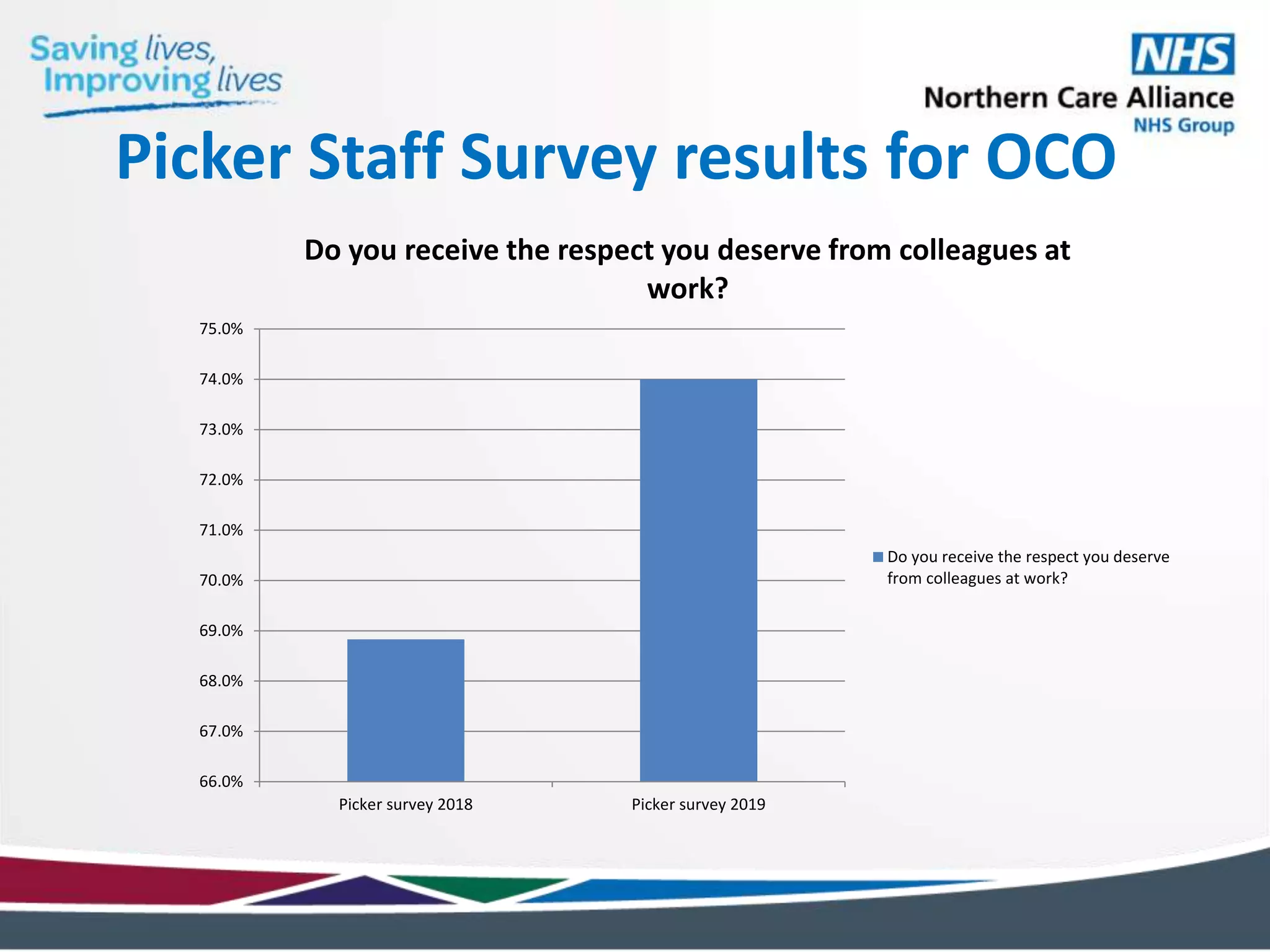 Saving lives, Improving lives

NHS
Northern Care Alliance
NHS Group

Picker Staff Survey results for OCO

Do you receive the respect you deserve from colleagues at work?

75.0%
74.0%
73.0%
72.0%
71.0%
70.0%
69.0%
68.0%
67.0%
66.0%

Picker survey 2018
Picker survey 2019

Do you receive the respect you deserve from colleagues at work?